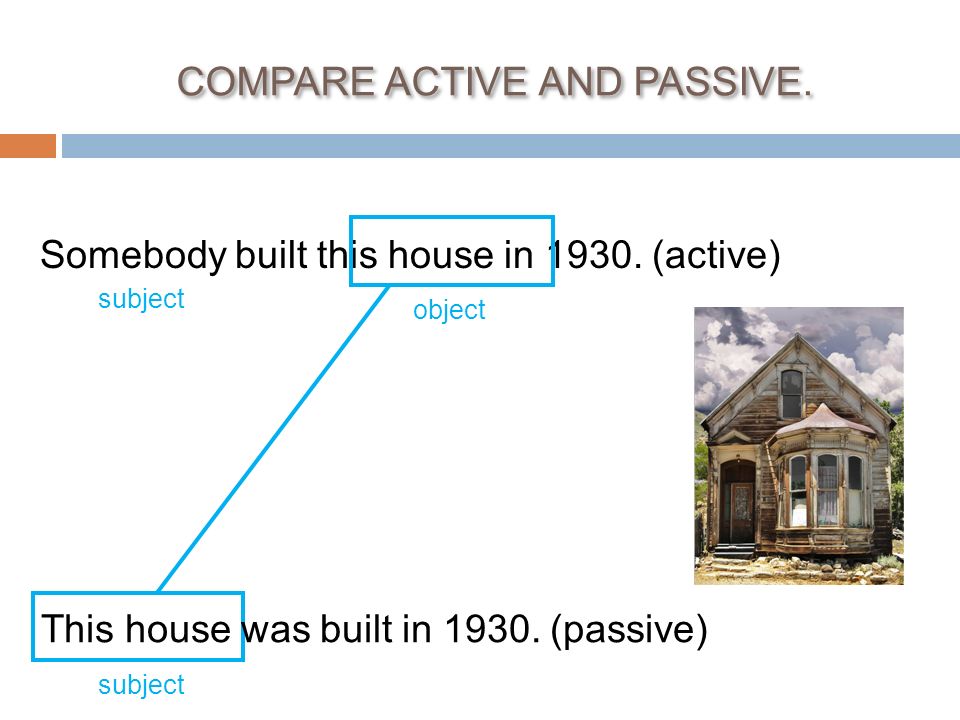 COMPARE ACTIVE AND PASSIVE.

Somebody built this house in 1930. (active)

subject

object

This house was built in 1930. (passive)

subject